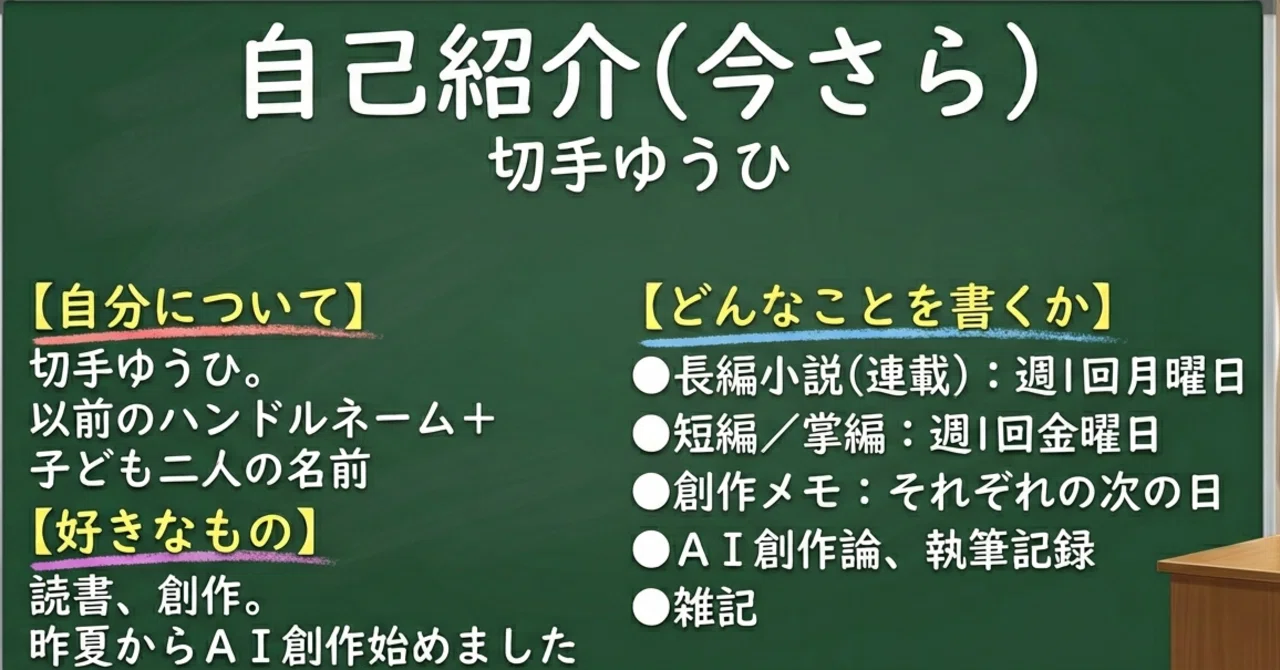 自己紹介(今さら)
切手ゆうひ

【自分について】
切手ゆうひ。
以前のハンドルネーム＋
子ども二人の名前

【好きなもの】
読書、創作。
昨夏からＡＩ創作始めました

【どんなことを書くか】
●長編小説(連載)：週1回月曜日
●短編／掌編：週1回金曜日
●創作メモ：それぞれの次の日
●ＡＩ創作論、執筆記録
●雑記